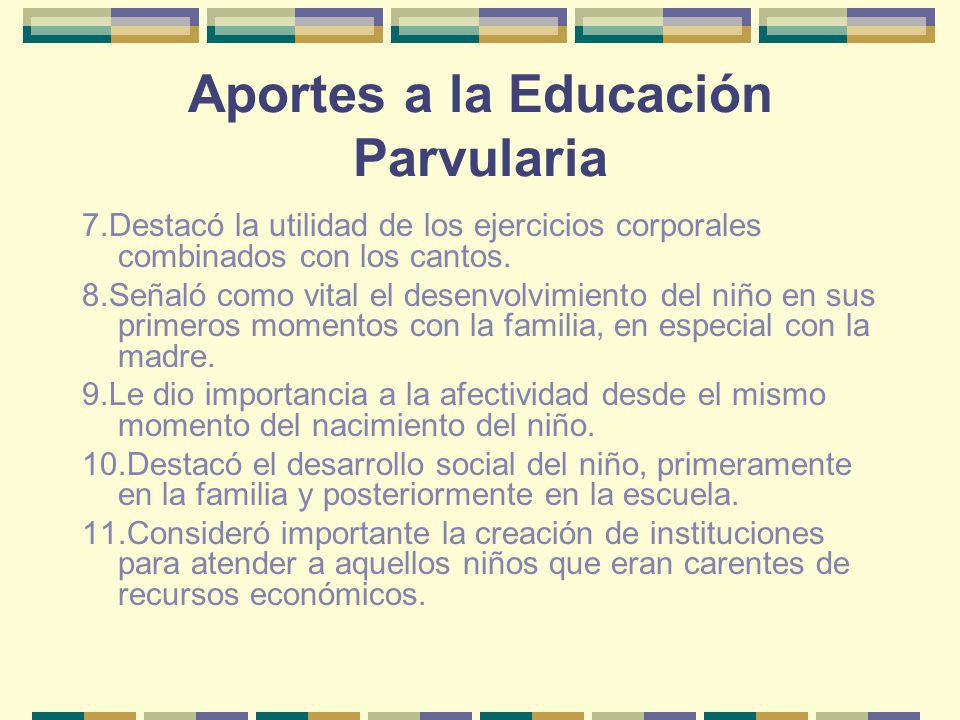 Aportes a la Educación Parvularia

7.Destacó la utilidad de los ejercicios corporales combinados con los cantos.

8.Señaló como vital el desenvolvimiento del niño en sus primeros momentos con la familia, en especial con la madre.

9.Le dio importancia a la afectividad desde el mismo momento del nacimiento del niño.

10.Destacó el desarrollo social del niño, primeramente en la familia y posteriormente en la escuela.

11.Consideró importante la creación de instituciones para atender a aquellos niños que eran carentes de recursos económicos.